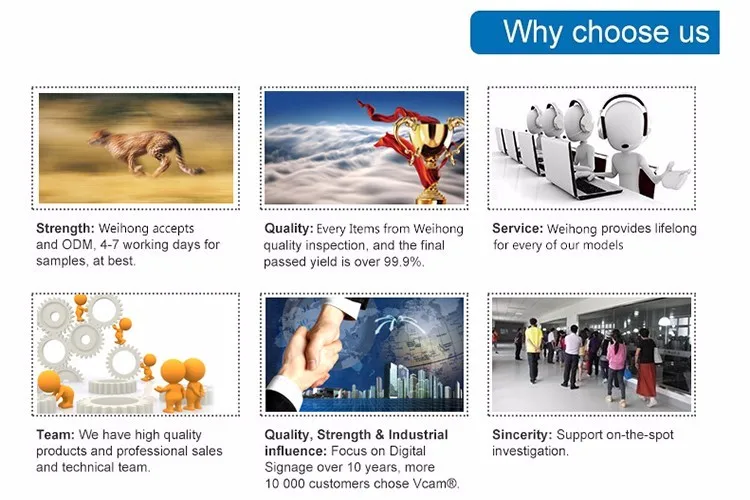 Why choose us

**Strength:** Weihong accepts and ODM, 4-7 working days for samples, at best.

**Quality:** Every Items from Weihong quality inspection, and the final passed yield is over 99.9%.

**Service:** Weihong provides lifelong for every of our models

**Team:** We have high quality products and professional sales and technical team.

**Quality, Strength & Industrial influence:** Focus on Digital Signage over 10 years, more 10 000 customers chose Vcam®.

**Sincerity:** Support on-the-spot investigation.